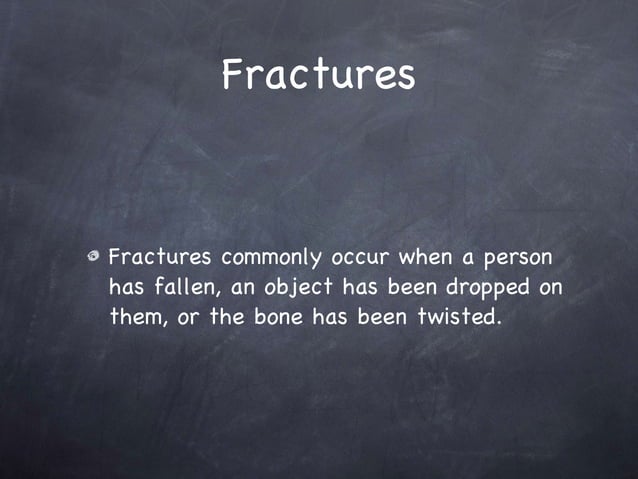 Fractures

Fractures commonly occur when a person has fallen, an object has been dropped on them, or the bone has been twisted.